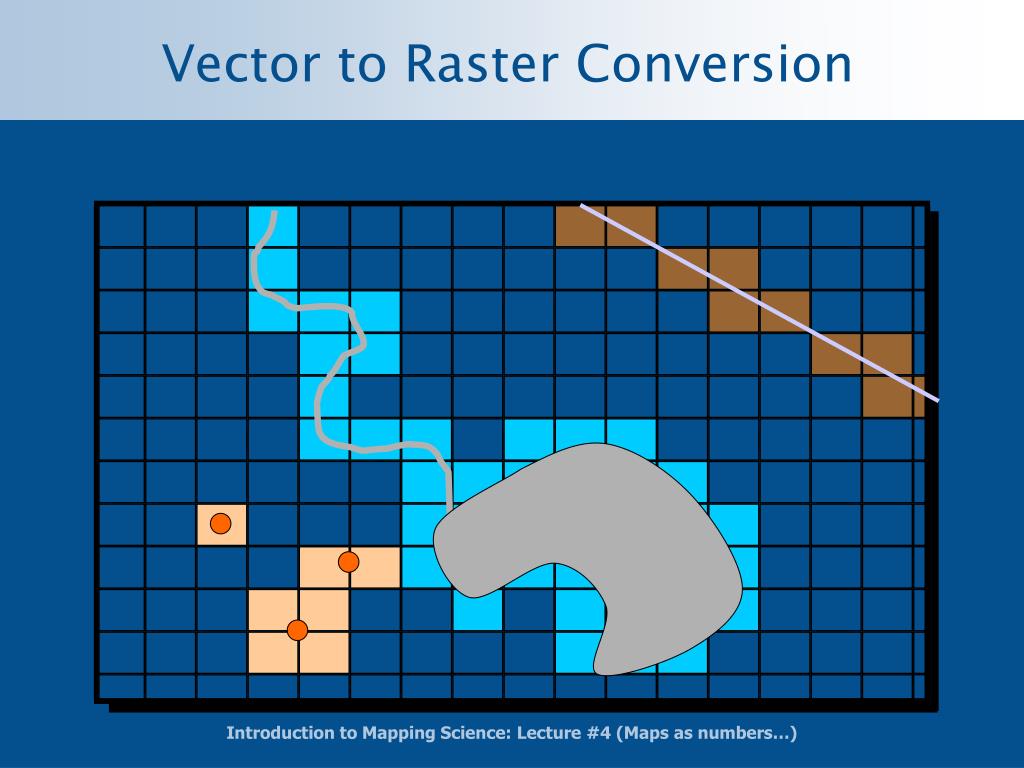 Vector to Raster Conversion

Introduction to Mapping Science: Lecture #4 (Maps as numbers…)